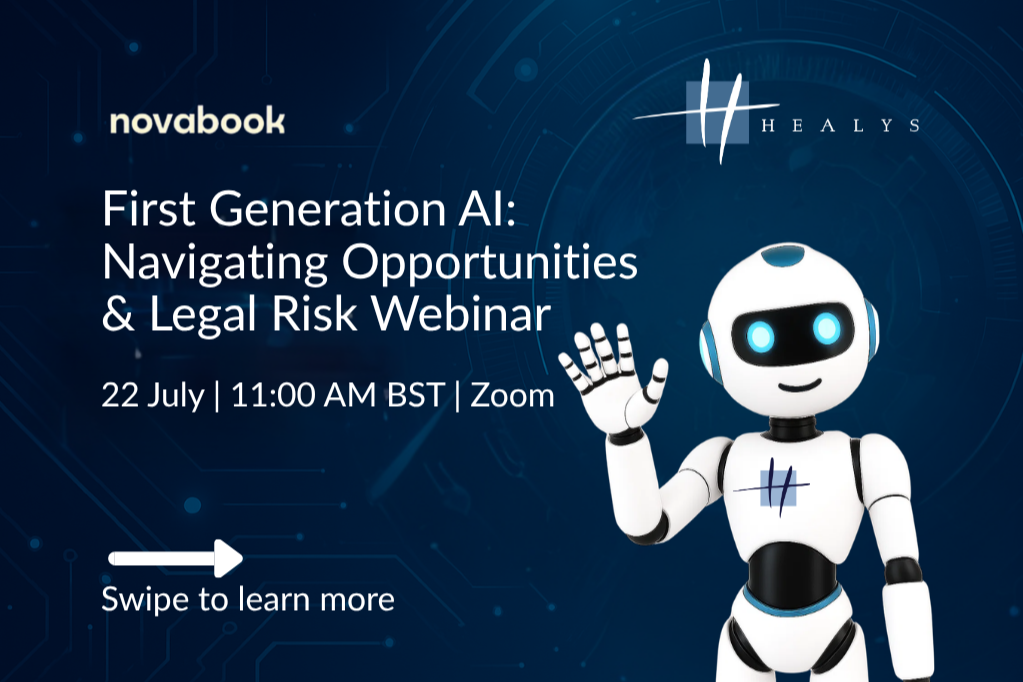 novabook

HEALYS

First Generation AI: Navigating Opportunities & Legal Risk Webinar

22 July | 11:00 AM BST | Zoom

Swipe to learn more